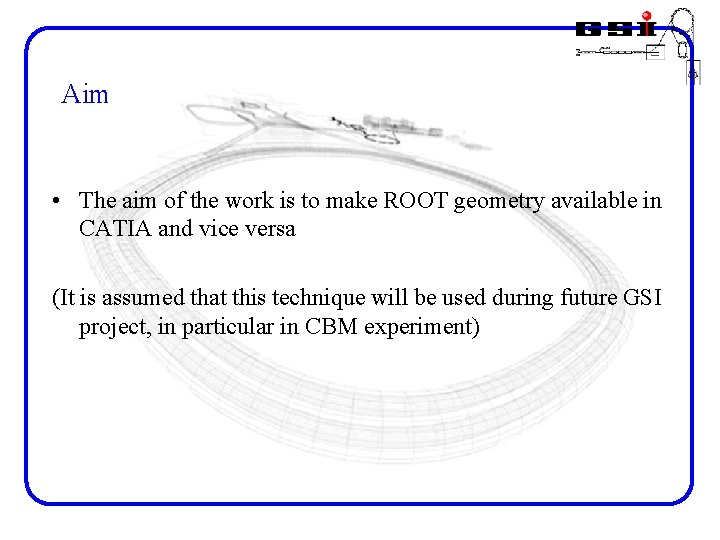 GSI

Aim

• The aim of the work is to make ROOT geometry available in CATIA and vice versa

(It is assumed that this technique will be used during future GSI project, in particular in CBM experiment)